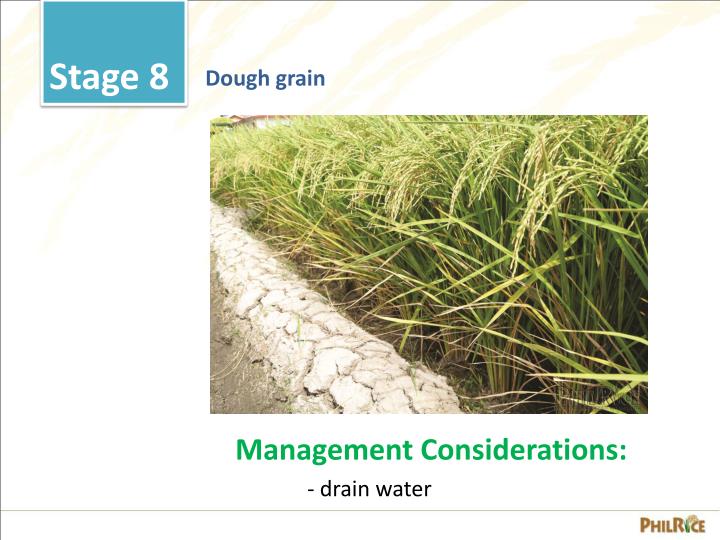 Stage 8

Dough grain

Management Considerations:

- drain water

PHILRICE